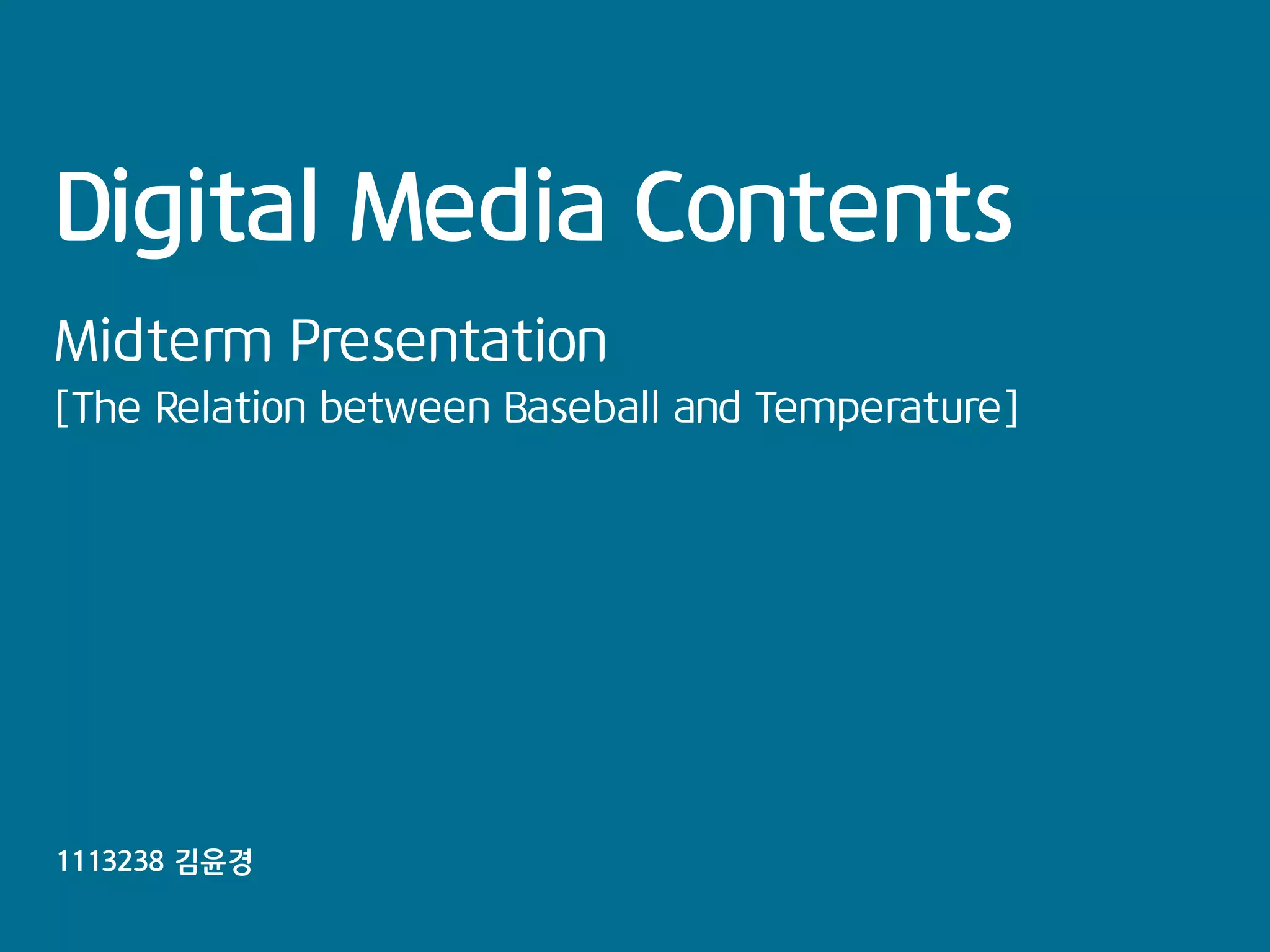 Digital Media Contents

Midterm Presentation

[The Relation between Baseball and Temperature]

1113238 김윤경